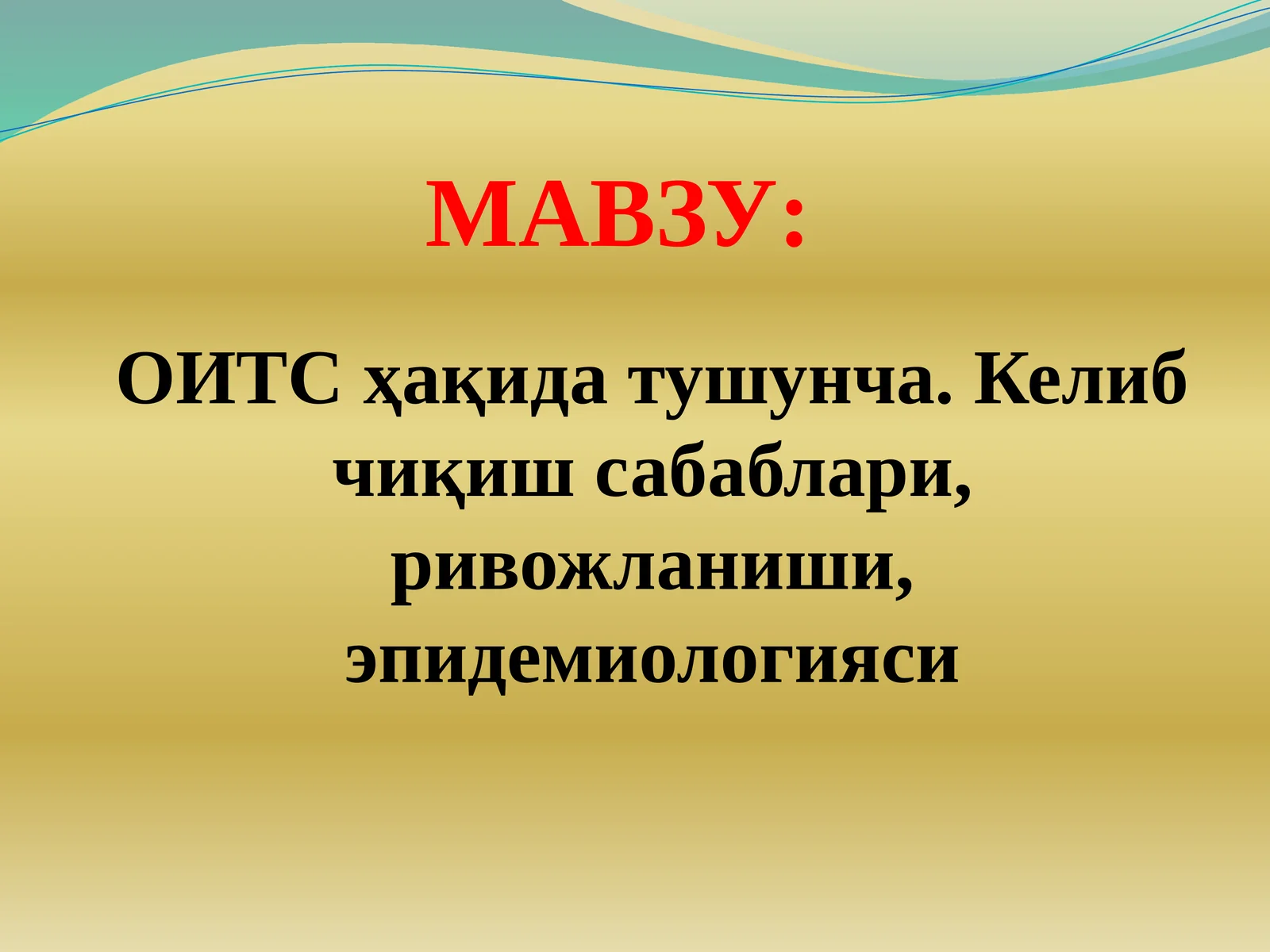 МАВЗУ:

ОИТС ҳақида тушунча. Келиб чиқиш сабаблари, ривожланиши, эпидемиологияси